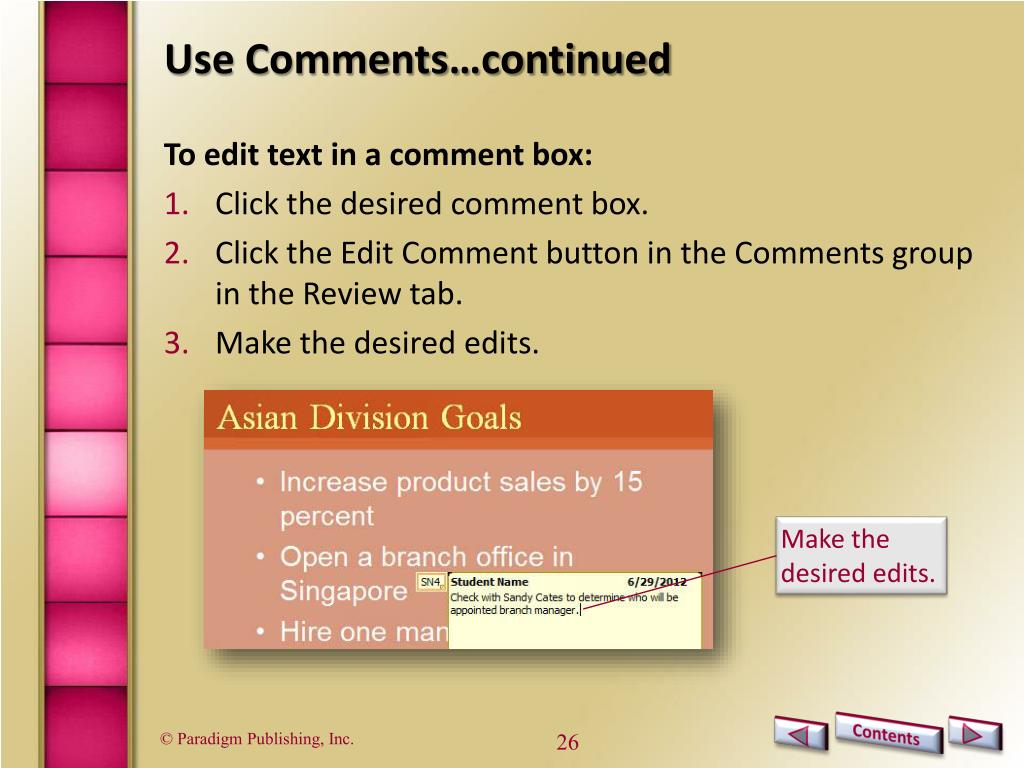 Use Comments…continued

To edit text in a comment box:

1. Click the desired comment box.
2. Click the Edit Comment button in the Comments group in the Review tab.
3. Make the desired edits.

Asian Division Goals

• Increase product sales by 15 percent
• Open a branch office in Singapore
• Hire one man

SN4

Student Name 6/29/2012
Check with Sandy Cates to determine who will be appointed branch manager.

Make the desired edits.

© Paradigm Publishing, Inc.

26

Contents